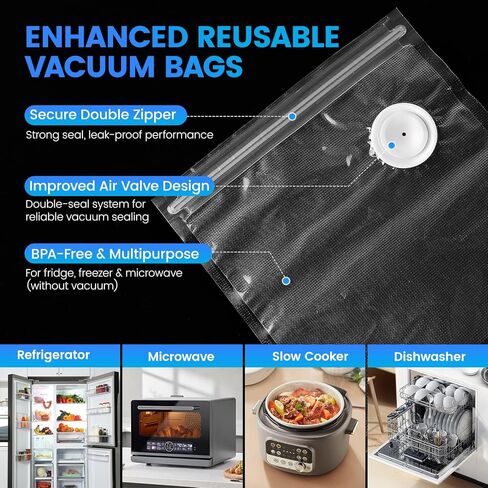 ENHANCED REUSABLE VACUUM BAGS

Secure Double Zipper
Strong seal, leak-proof performance

Improved Air Valve Design
Double-seal system for reliable vacuum sealing

BPA-Free & Multipurpose
For fridge, freezer & microwave (without vacuum)

Refrigerator

Microwave

Slow Cooker

Dishwasher